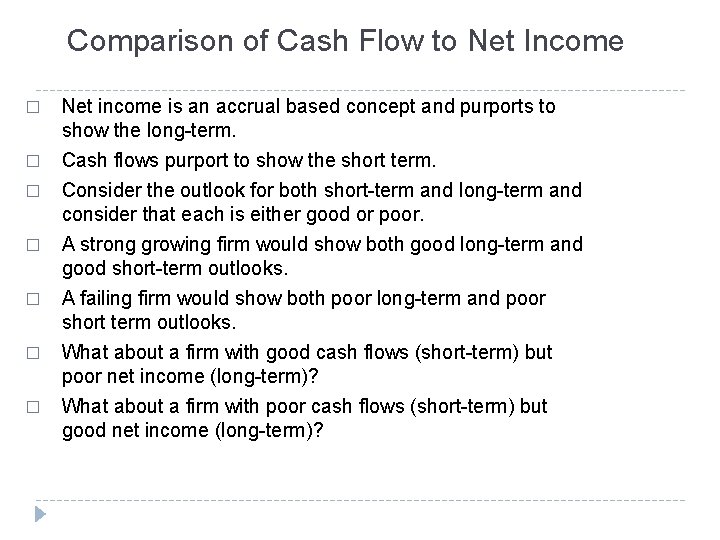 Comparison of Cash Flow to Net Income

□ Net income is an accrual based concept and purports to show the long-term.

□ Cash flows purport to show the short term.

□ Consider the outlook for both short-term and long-term and consider that each is either good or poor.

□ A strong growing firm would show both good long-term and good short-term outlooks.

□ A failing firm would show both poor long-term and poor short term outlooks.

□ What about a firm with good cash flows (short-term) but poor net income (long-term)?

□ What about a firm with poor cash flows (short-term) but good net income (long-term)?